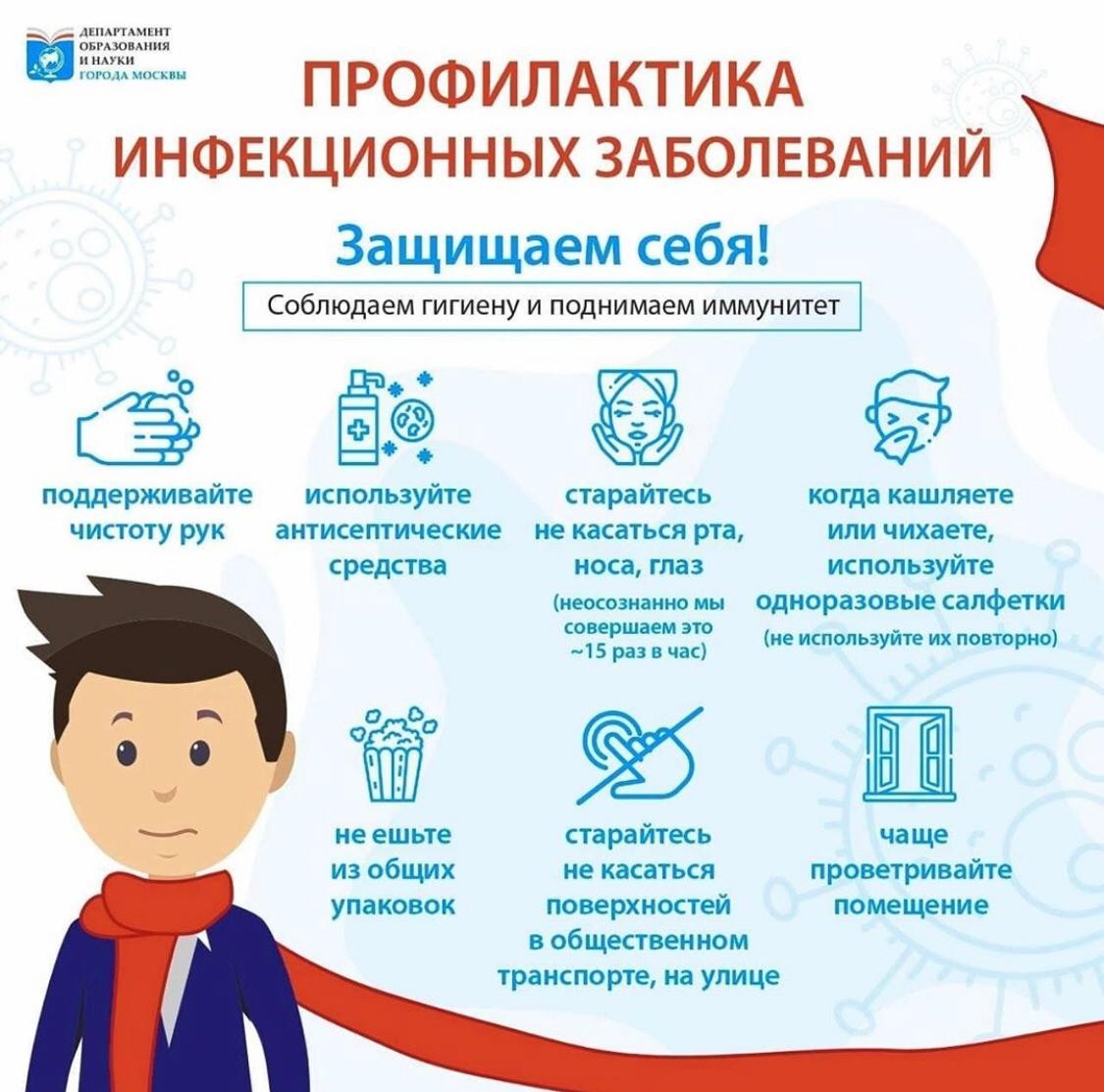 ДЕПАРТАМЕНТ ОБРАЗОВАНИЯ И НАУКИ ГОРОДА МОСКВЫ

ПРОФИЛАКТИКА ИНФЕКЦИОННЫХ ЗАБОЛЕВАНИЙ

Защищаем себя!

Соблюдаем гигиену и поднимаем иммунитет

поддерживайте чистоту рук

используйте антисептические средства

старайтесь не касаться рта, носа, глаз
(неосознанно мы совершаем это ~15 раз в час)

когда кашляете или чихаете, используйте одноразовые салфетки
(не используйте их повторно)

не ешьте из общих упаковок

старайтесь не касаться поверхностей в общественном транспорте, на улице

чаще проветривайте помещение